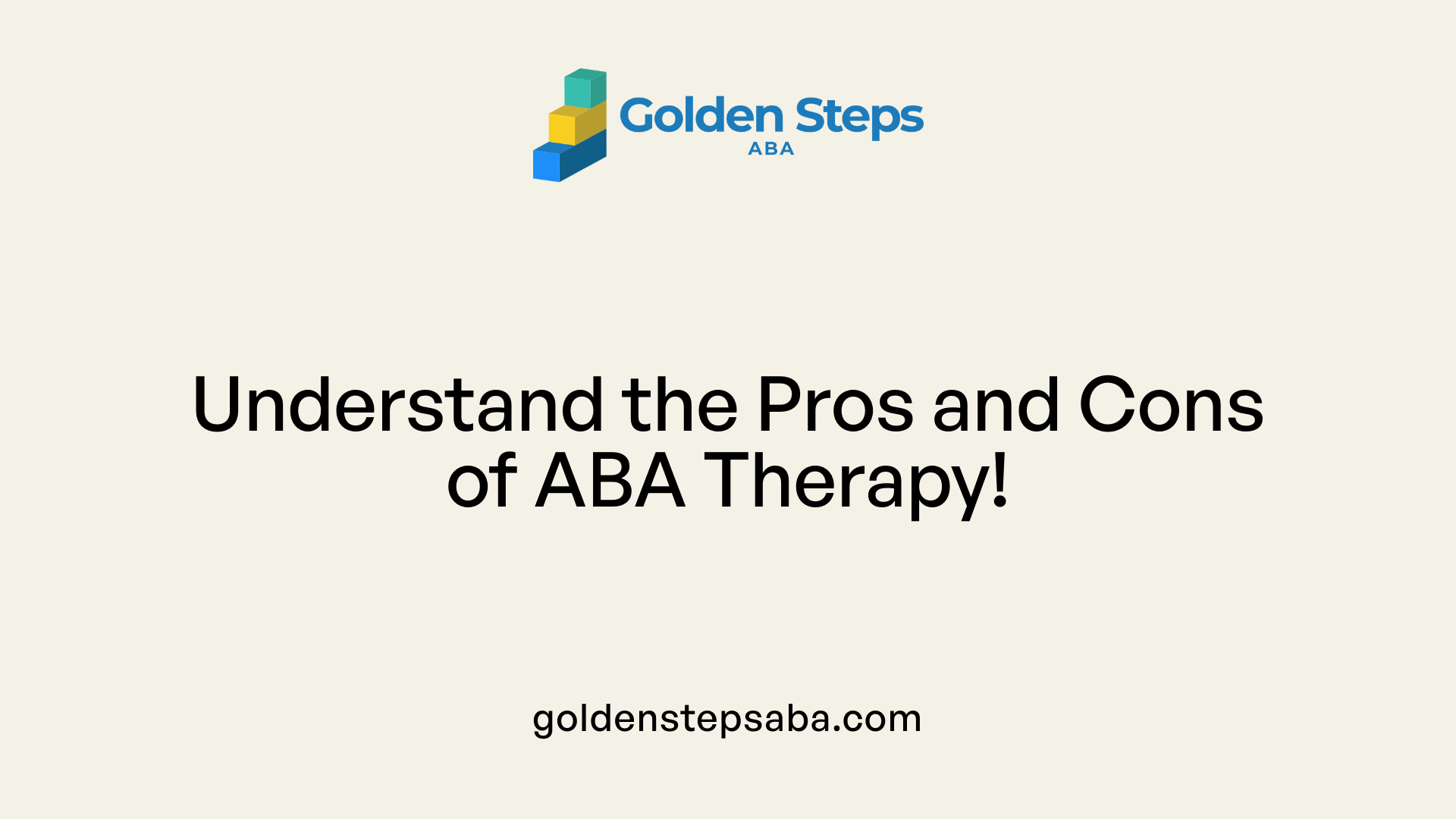 Golden Steps
ABA

Understand the Pros and Cons of ABA Therapy!

goldenstepsaba.com